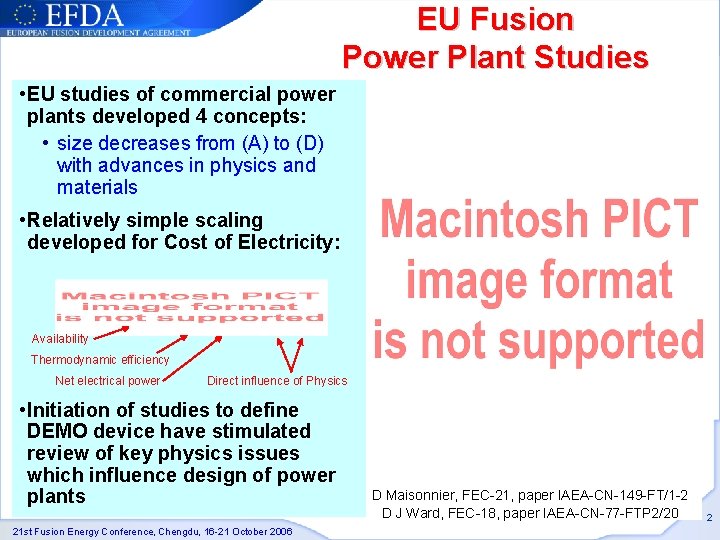 EFDA
EUROPEAN FUSION DEVELOPMENT AGREEMENT

EU Fusion
Power Plant Studies

•EU studies of commercial power plants developed 4 concepts:
• size decreases from (A) to (D) with advances in physics and materials

•Relatively simple scaling developed for Cost of Electricity:

Macintosh PICT image format is not supported

Availability
Thermodynamic efficiency
Net electrical power
Direct influence of Physics

•Initiation of studies to define DEMO device have stimulated review of key physics issues which influence design of power plants

Macintosh PICT image format is not supported

D Maisonnier, FEC-21, paper IAEA-CN-149-FT/1-2
D J Ward, FEC-18, paper IAEA-CN-77-FTP2/20

21st Fusion Energy Conference, Chengdu, 16-21 October 2006

2